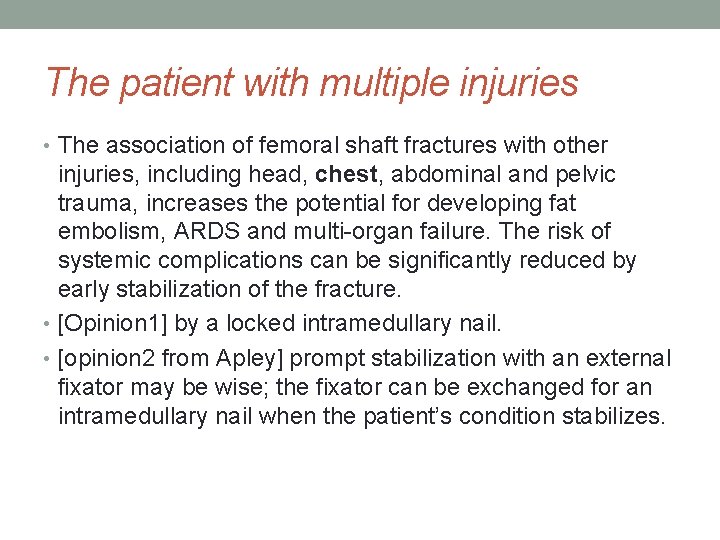 The patient with multiple injuries

• The association of femoral shaft fractures with other injuries, including head, chest, abdominal and pelvic trauma, increases the potential for developing fat embolism, ARDS and multi-organ failure. The risk of systemic complications can be significantly reduced by early stabilization of the fracture.
• [Opinion1] by a locked intramedullary nail.
• [opinion2 from Apley] prompt stabilization with an external fixator may be wise; the fixator can be exchanged for an intramedullary nail when the patient's condition stabilizes.